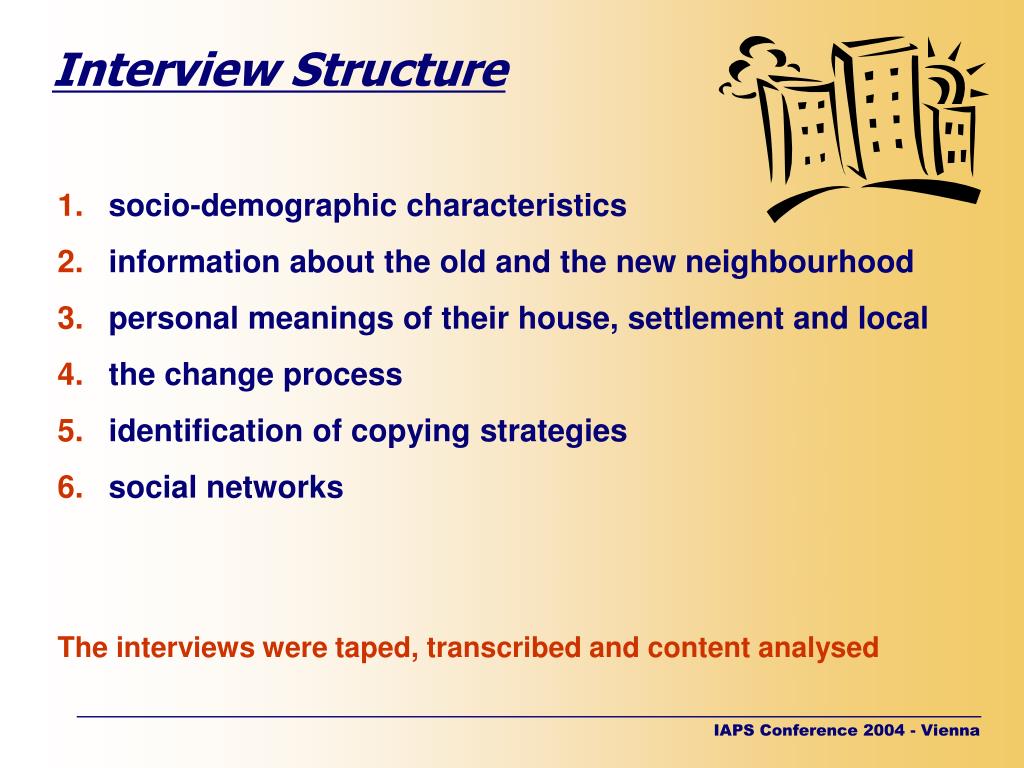 Interview Structure

1. socio-demographic characteristics
2. information about the old and the new neighbourhood
3. personal meanings of their house, settlement and local
4. the change process
5. identification of copying strategies
6. social networks

The interviews were taped, transcribed and content analysed

IAPS Conference 2004 - Vienna